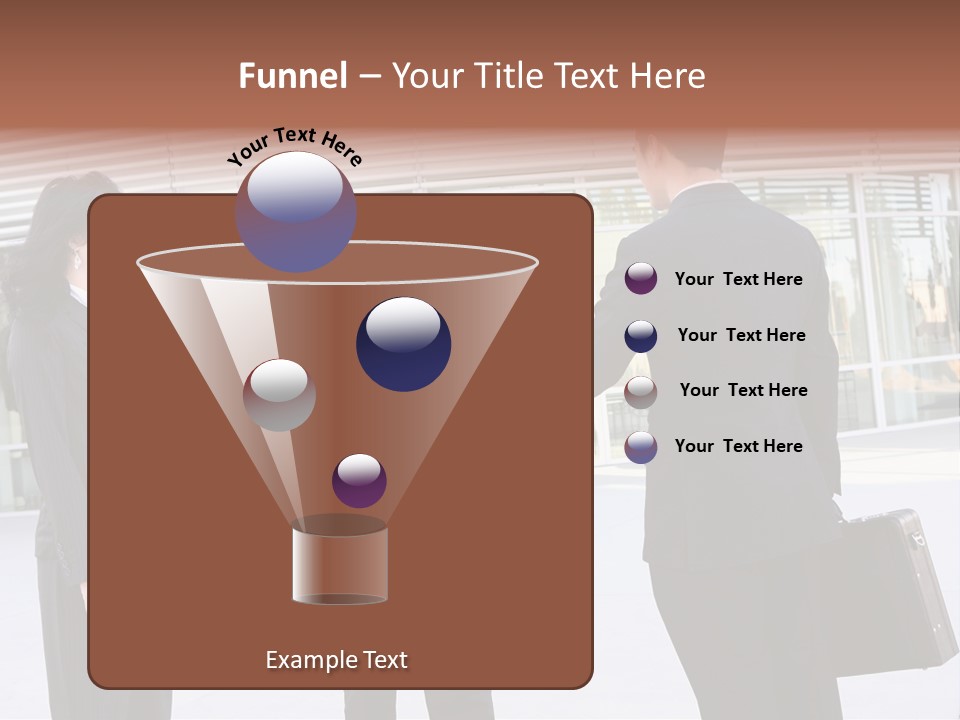 Funnel – Your Title Text Here

Your Text Here

Your Text Here

Your Text Here

Your Text Here

Your Text Here

Example Text